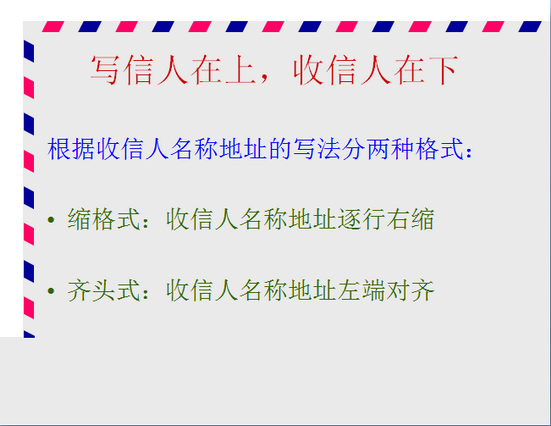 写信人在上，收信人在下

根据收信人名称地址的写法分两种格式：

• 缩格式：收信人名称地址逐行右缩

• 齐头式：收信人名称地址左端对齐